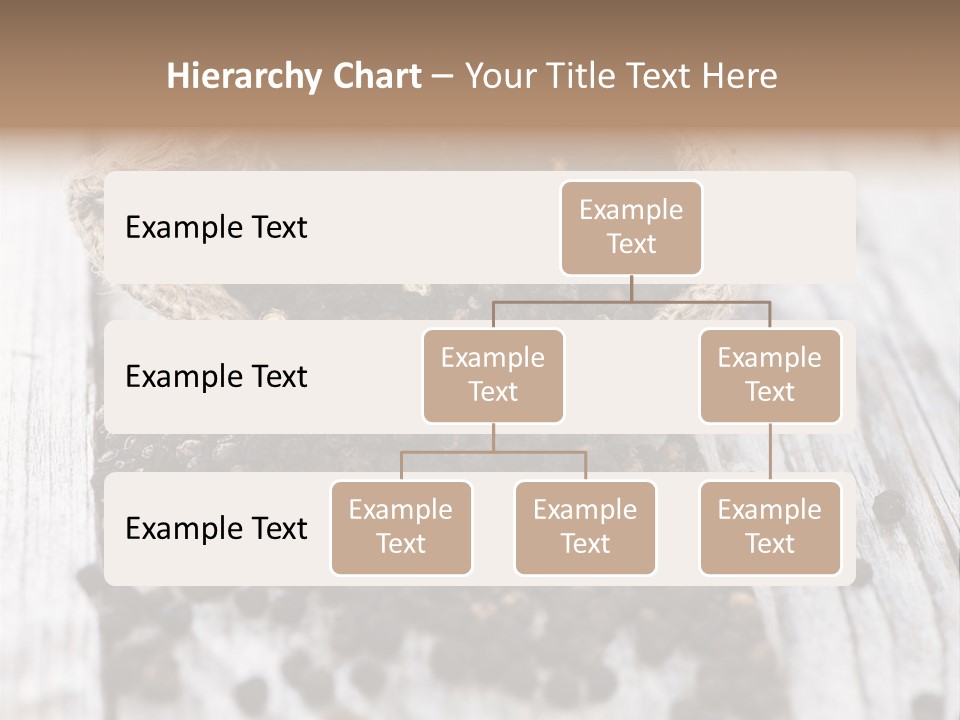 Hierarchy Chart – Your Title Text Here

Example Text

Example Text

Example Text

Example Text

Example Text

Example Text

Example Text

Example Text

Example Text